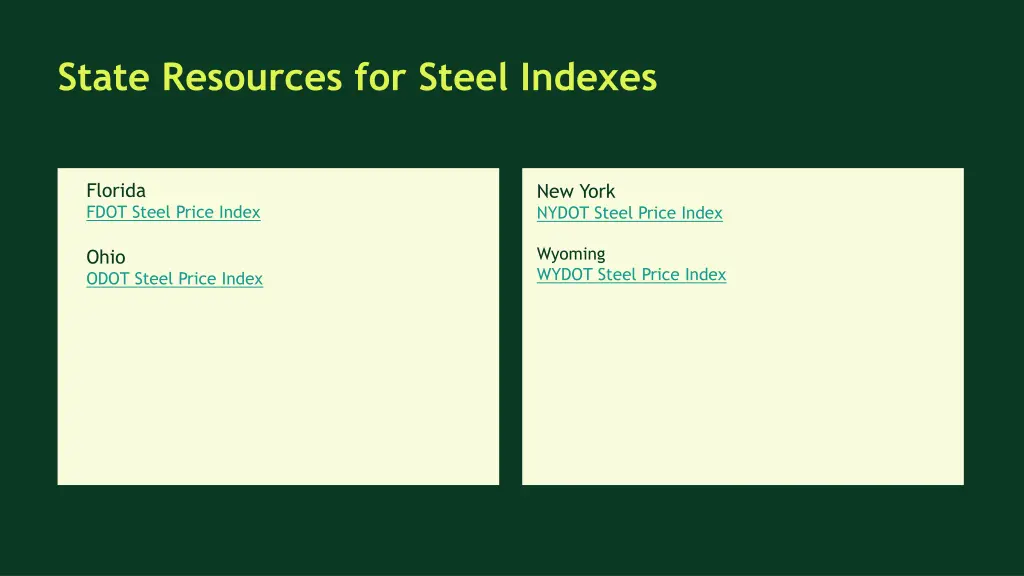 State Resources for Steel Indexes

Florida
FDOT Steel Price Index

Ohio
ODOT Steel Price Index

New York
NYDOT Steel Price Index

Wyoming
WYDOT Steel Price Index